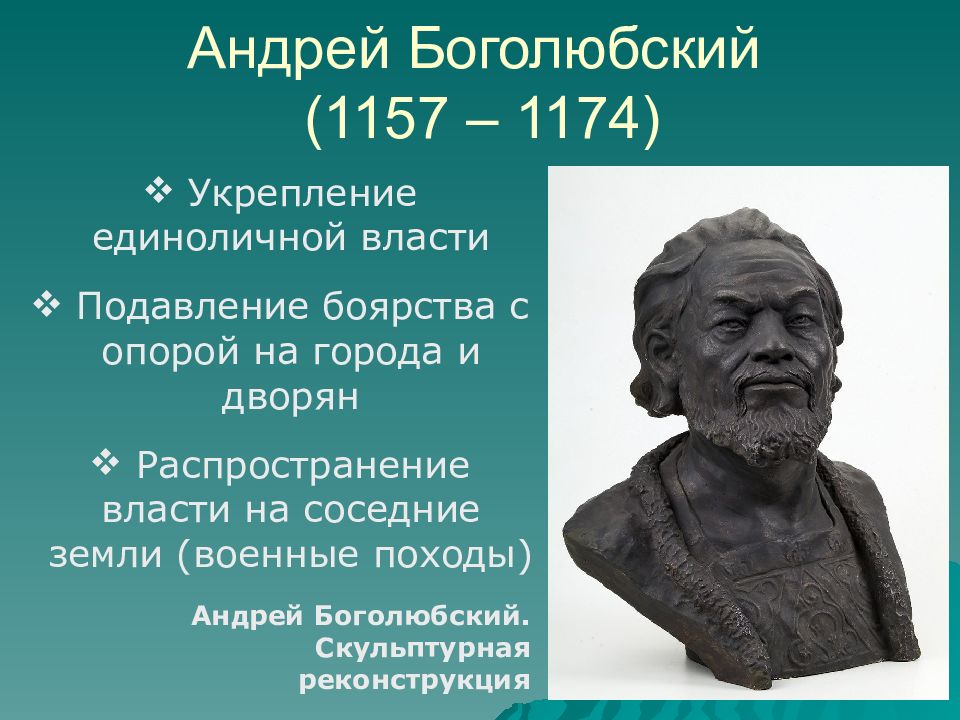 Андрей Боголюбский (1157 – 1174)

❖ Укрепление единоличной власти

❖ Подавление боярства с опорой на города и дворян

❖ Распространение власти на соседние земли (военные походы)

Андрей Боголюбский. Скульптурная реконструкция